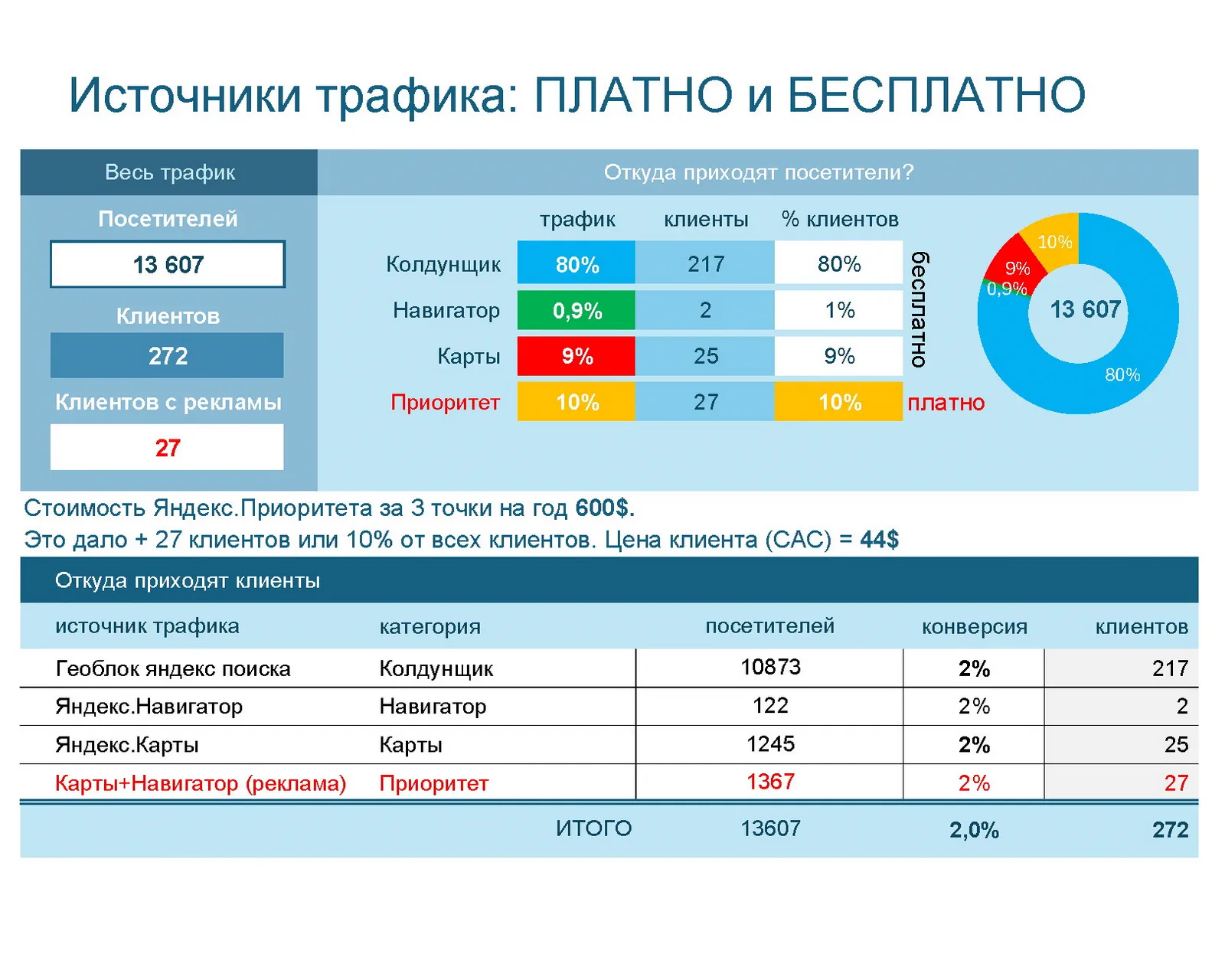 Источники трафика: ПЛАТНО и БЕСПЛАТНО

Весь трафик

Посетителей

13 607

Клиентов

272

Клиентов с рекламы

27

Откуда приходят посетители?

| | трафик | клиенты | % клиентов |
|---|---|---|---|
| Колдунщик | 80% | 217 | 80% |
| Навигатор | 0,9% | 2 | 1% |
| Карты | 9% | 25 | 9% |
| Приоритет | 10% | 27 | 10% |

бесплатно

платно

10%
9%
0,9%
13 607
80%

Стоимость Яндекс.Приоритета за 3 точки на год 600$.
Это дало + 27 клиентов или 10% от всех клиентов. Цена клиента (CAC) = 44$

Откуда приходят клиенты

| источник трафика | категория | посетителей | конверсия | клиентов |
|---|---|---|---|---|
| Геоблок яндекс поиска | Колдунщик | 10873 | 2% | 217 |
| Яндекс.Навигатор | Навигатор | 122 | 2% | 2 |
| Яндекс.Карты | Карты | 1245 | 2% | 25 |
| Карты+Навигатор (реклама) | Приоритет | 1367 | 2% | 27 |
| | ИТОГО | 13607 | 2,0% | 272 |